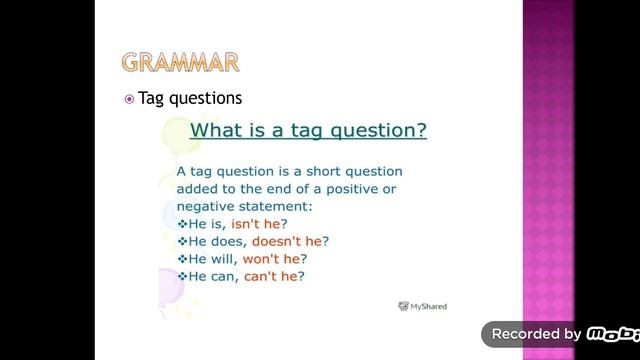 GRAMMAR

Tag questions

What is a tag question?

A tag question is a short question added to the end of a positive or negative statement:
❖He is, isn't he?
❖He does, doesn't he?
❖He will, won't he?
❖He can, can't he?

MyShared

Recorded by mobi